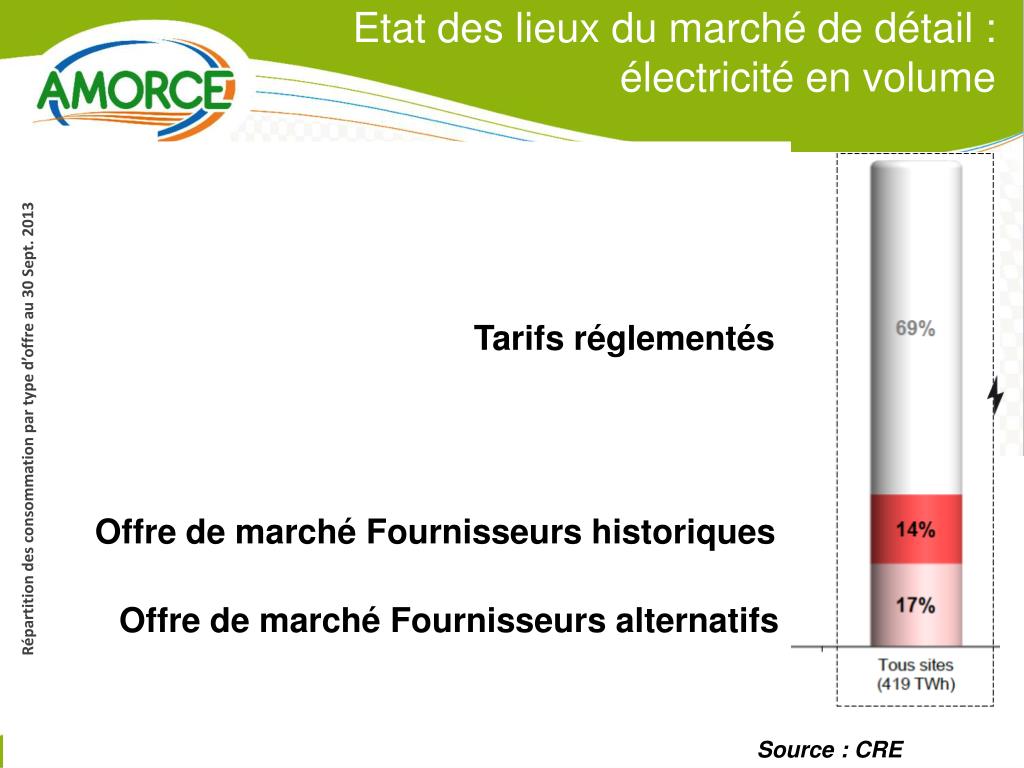 AMORCE

Etat des lieux du marché de détail : électricité en volume

Répartition des consommation par type d'offre au 30 Sept. 2013

Tarifs réglementés

Offre de marché Fournisseurs historiques

Offre de marché Fournisseurs alternatifs

69%

14%

17%

Tous sites (419 TWh)

Source : CRE